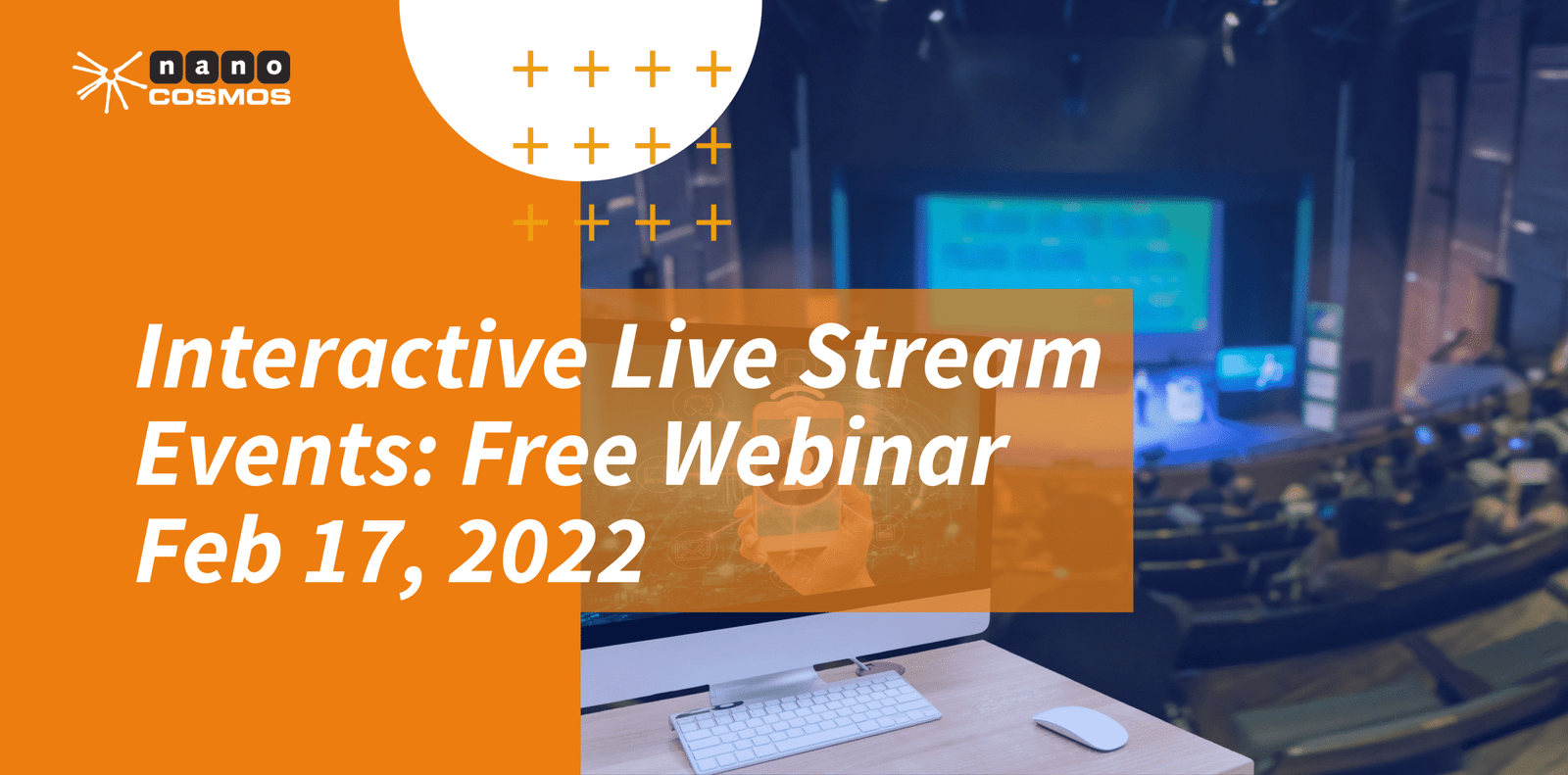 nano
COSMOS

Interactive Live Stream Events: Free Webinar Feb 17, 2022